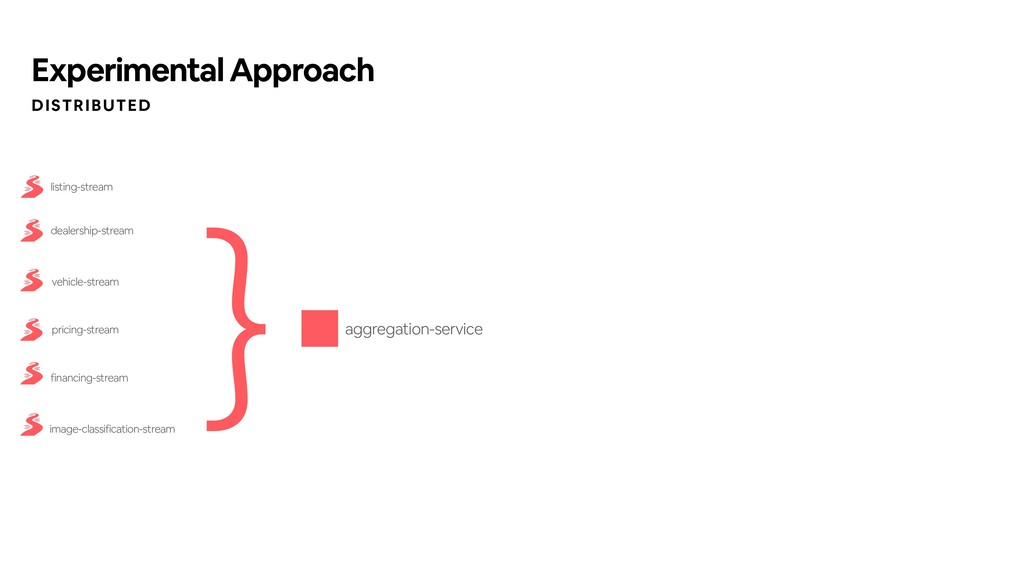 Experimental Approach
DISTRIBUTED

listing-stream

dealership-stream

vehicle-stream

pricing-stream

financing-stream

image-classification-stream

aggregation-service